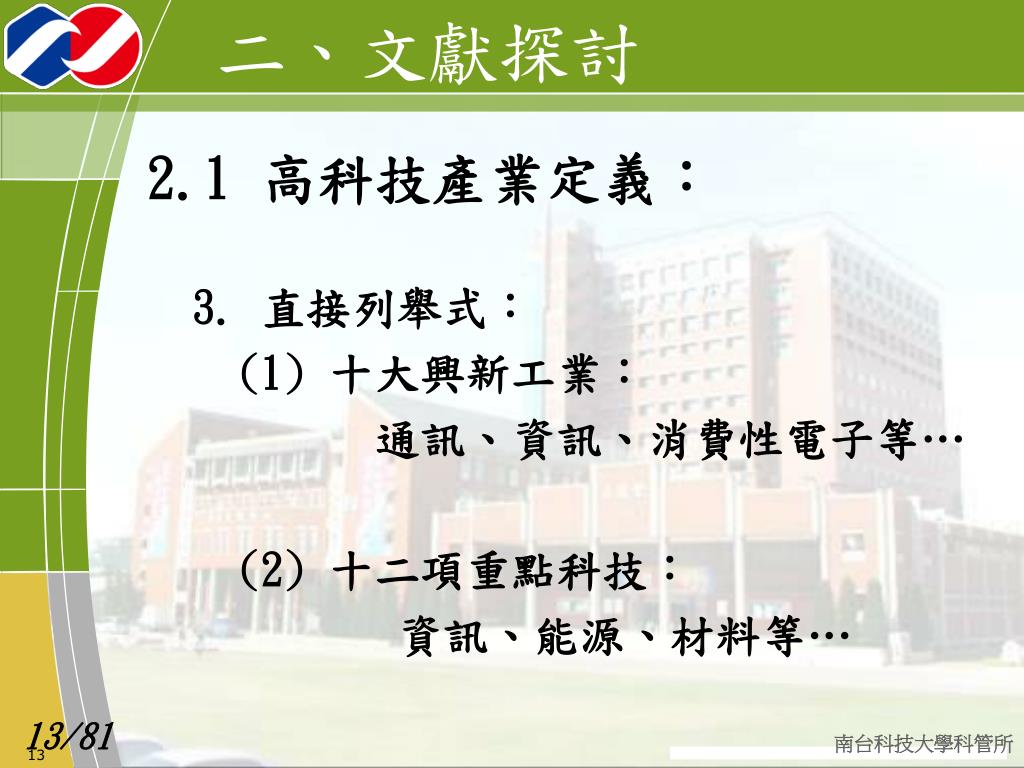 二、文獻探討

2.1 高科技產業定義：

3. 直接列舉式：

(1) 十大興新工業：

通訊、資訊、消費性電子等…

(2) 十二項重點科技：

資訊、能源、材料等…

13/81

13

南台科技大學科管所